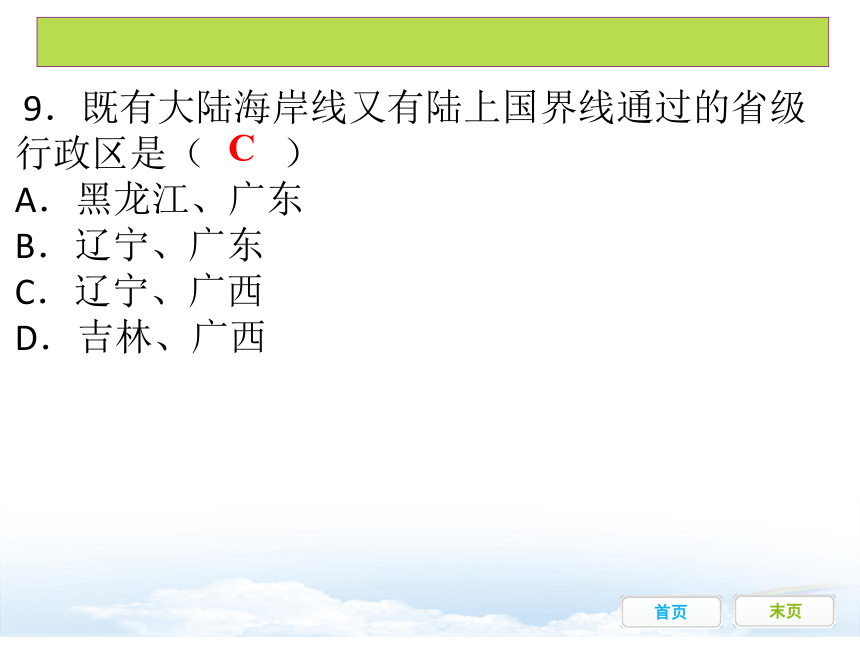 9．既有大陆海岸线又有陆上国界线通过的省级行政区是（ C ）
A．黑龙江、广东
B．辽宁、广东
C．辽宁、广西
D．吉林、广西

首页
末页